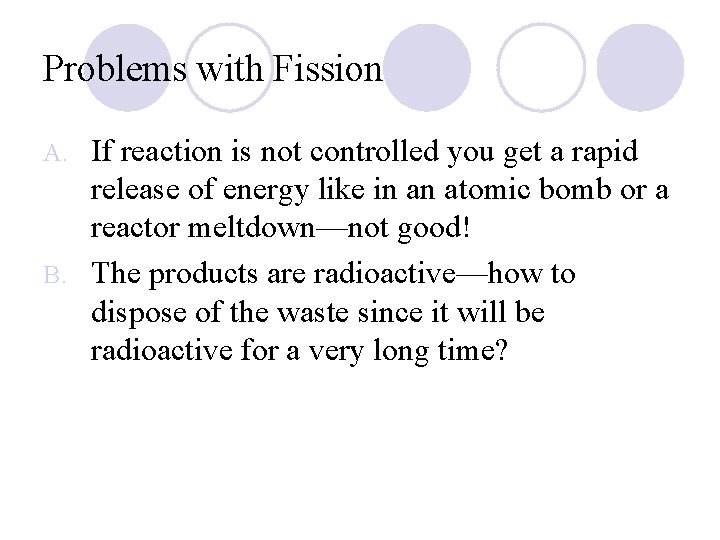 Problems with Fission

A. If reaction is not controlled you get a rapid release of energy like in an atomic bomb or a reactor meltdown—not good!

B. The products are radioactive—how to dispose of the waste since it will be radioactive for a very long time?